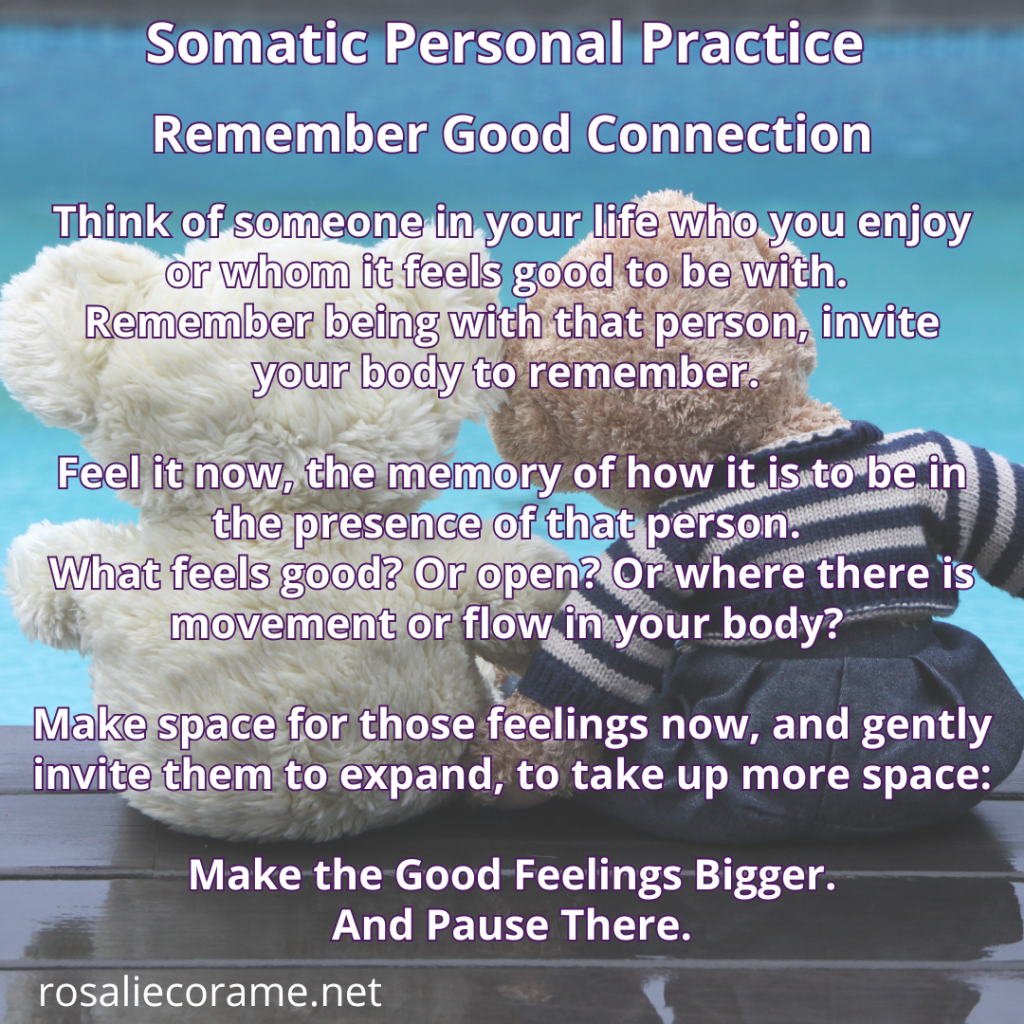 Somatic Personal Practice

Remember Good Connection

Think of someone in your life who you enjoy or whom it feels good to be with. Remember being with that person, invite your body to remember.

Feel it now, the memory of how it is to be in the presence of that person. What feels good? Or open? Or where there is movement or flow in your body?

Make space for those feelings now, and gently invite them to expand, to take up more space:

Make the Good Feelings Bigger. And Pause There.

rosaliecorame.net